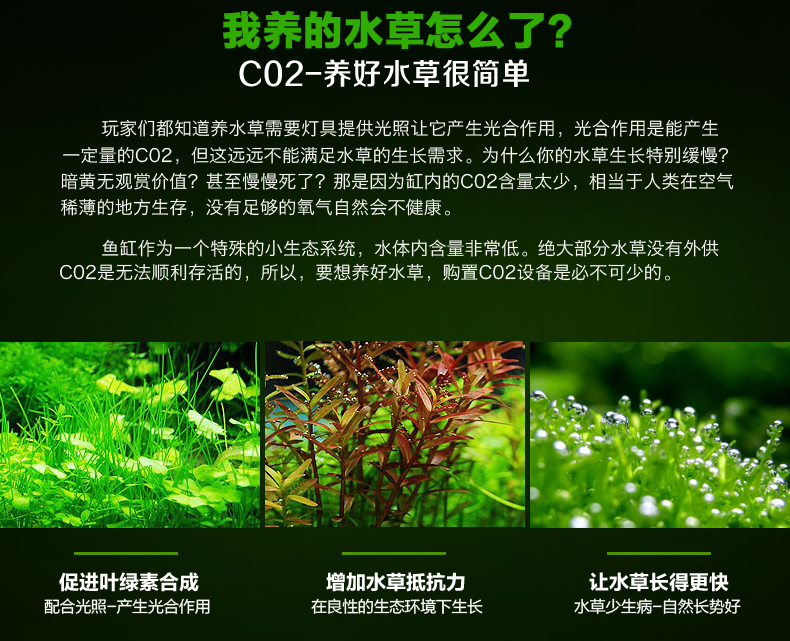 我养的水草怎么了?

C02-养好水草很简单

玩家们都知道养水草需要灯具提供光照让它产生光合作用，光合作用是能产生一定量的C02，但这远远不能满足水草的生长需求。为什么你的水草生长特别缓慢?暗黄无观赏价值?甚至慢慢死了?那是因为缸内的C02含量太少，相当于人类在空气稀薄的地方生存，没有足够的氧气自然会不健康。

鱼缸作为一个特殊的小生态系统，水体内含量非常低。绝大部分水草没有外供C02是无法顺利存活的，所以，要想养好水草，购置C02设备是必不可少的。

促进叶绿素合成
配合光照-产生光合作用

增加水草抵抗力
在良性的生态环境下生长

让水草长得更快
水草少生病-自然长势好